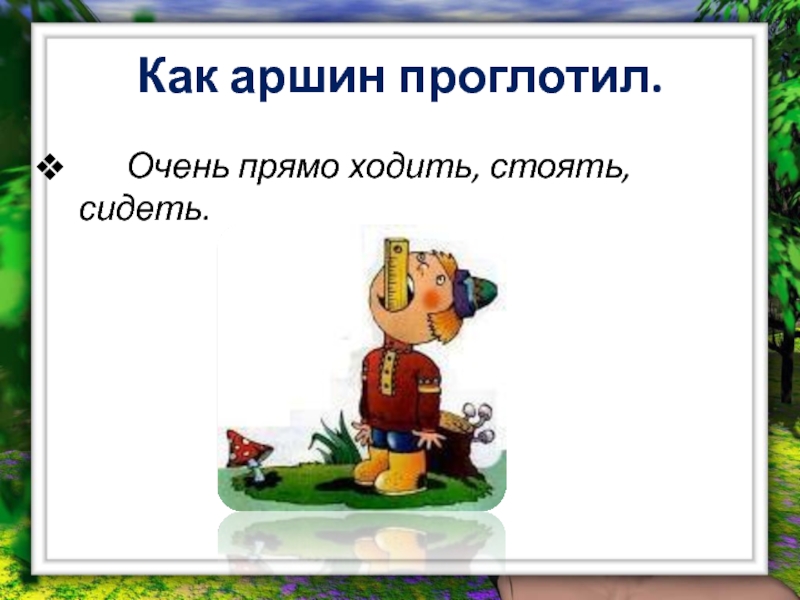 Как аршин проглотил.

❖ Очень прямо ходить, стоять, сидеть.